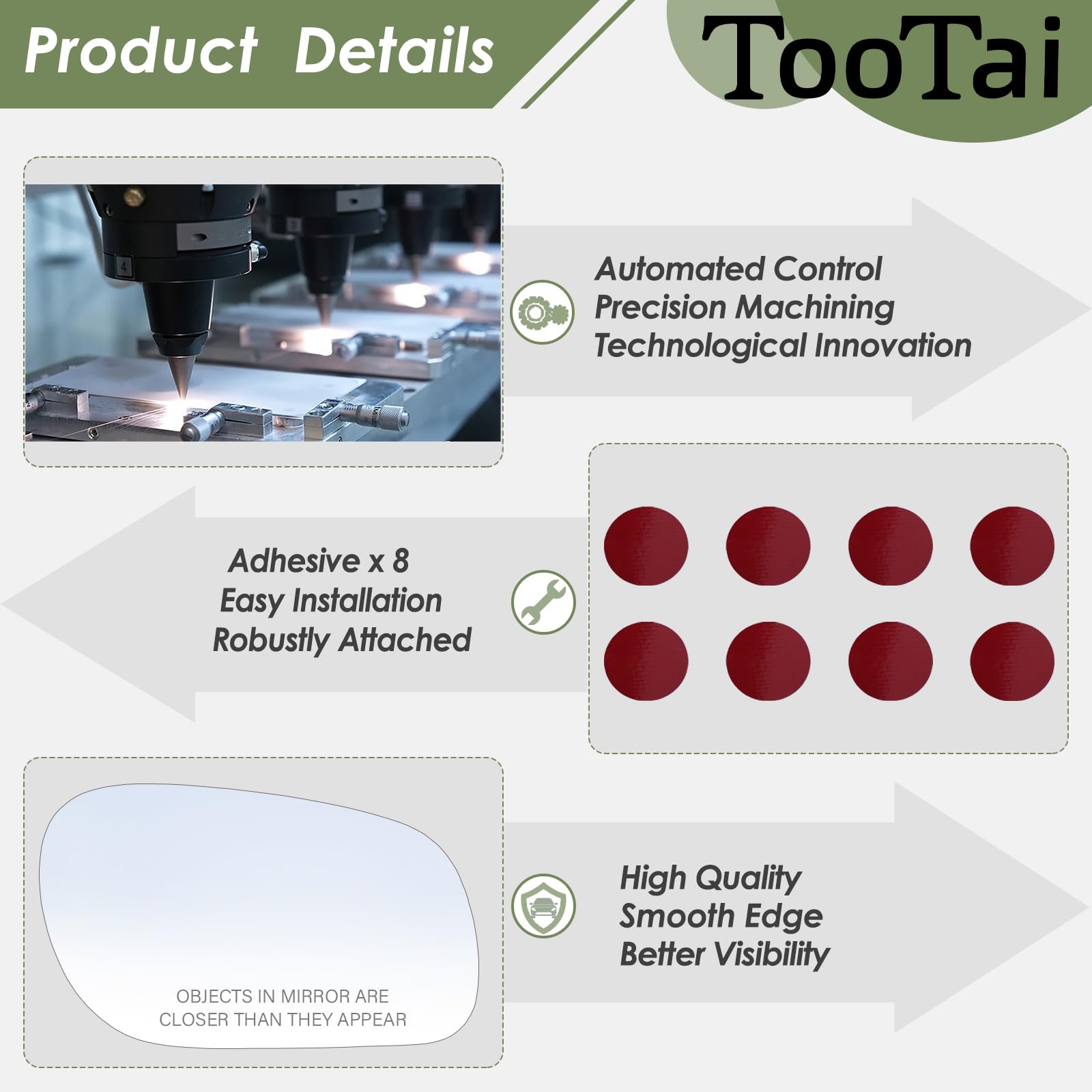 Product Details

TooTai

4

Automated Control
Precision Machining
Technological Innovation

Adhesive x 8
Easy Installation
Robustly Attached

OBJECTS IN MIRROR ARE
CLOSER THAN THEY APPEAR

High Quality
Smooth Edge
Better Visibility